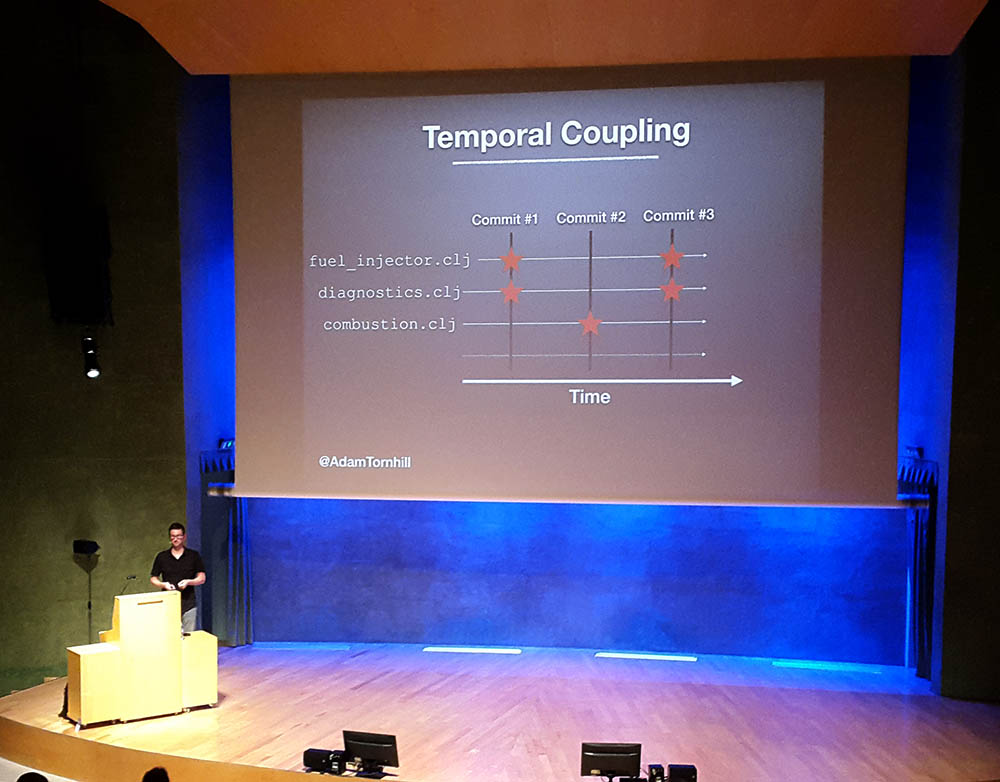 Temporal Coupling

Commit #1
Commit #2
Commit #3

fuel_injector.clj
diagnostics.clj
combustion.clj

Time

@AdamTornhill